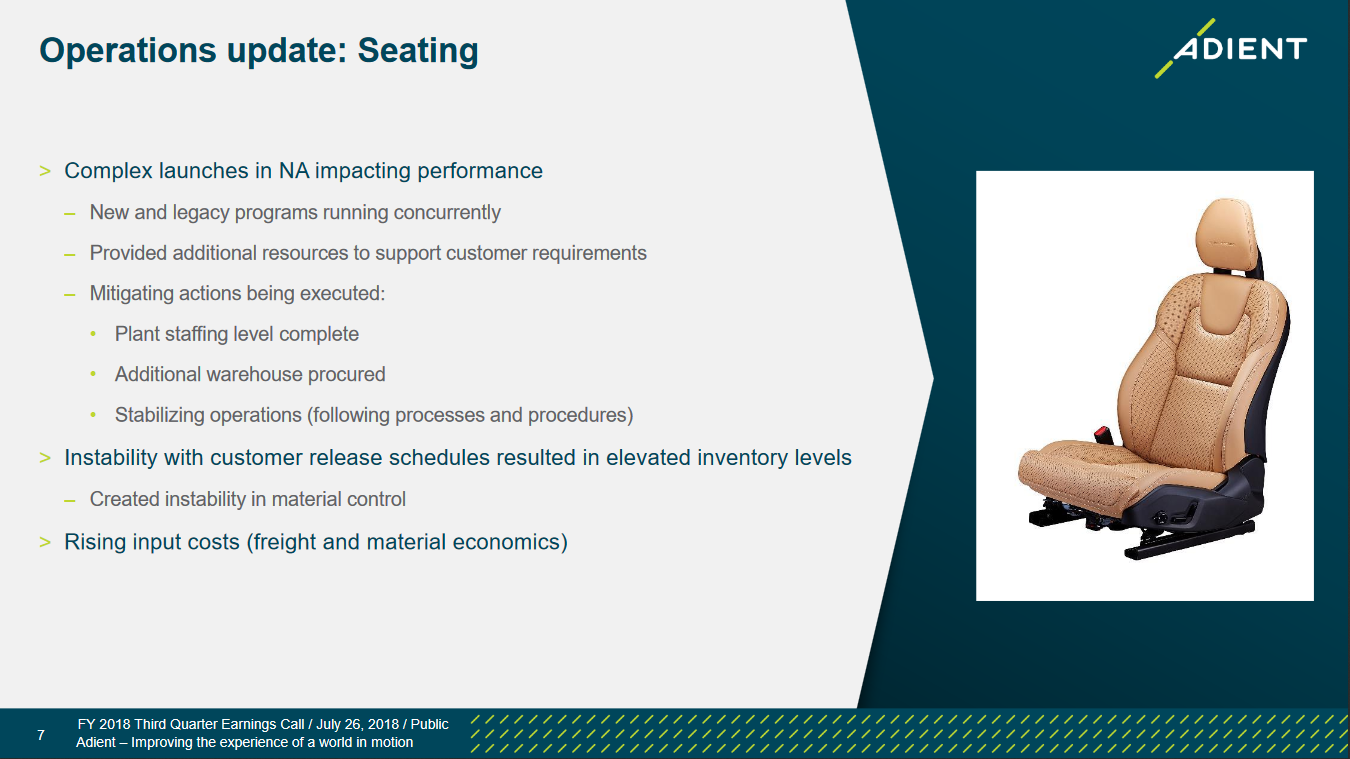 Operations update: Seating

ADIENT

> Complex launches in NA impacting performance

– New and legacy programs running concurrently

– Provided additional resources to support customer requirements

– Mitigating actions being executed:

• Plant staffing level complete

• Additional warehouse procured

• Stabilizing operations (following processes and procedures)

> Instability with customer release schedules resulted in elevated inventory levels

– Created instability in material control

> Rising input costs (freight and material economics)

7

FY 2018 Third Quarter Earnings Call / July 26, 2018 / Public
Adient – Improving the experience of a world in motion